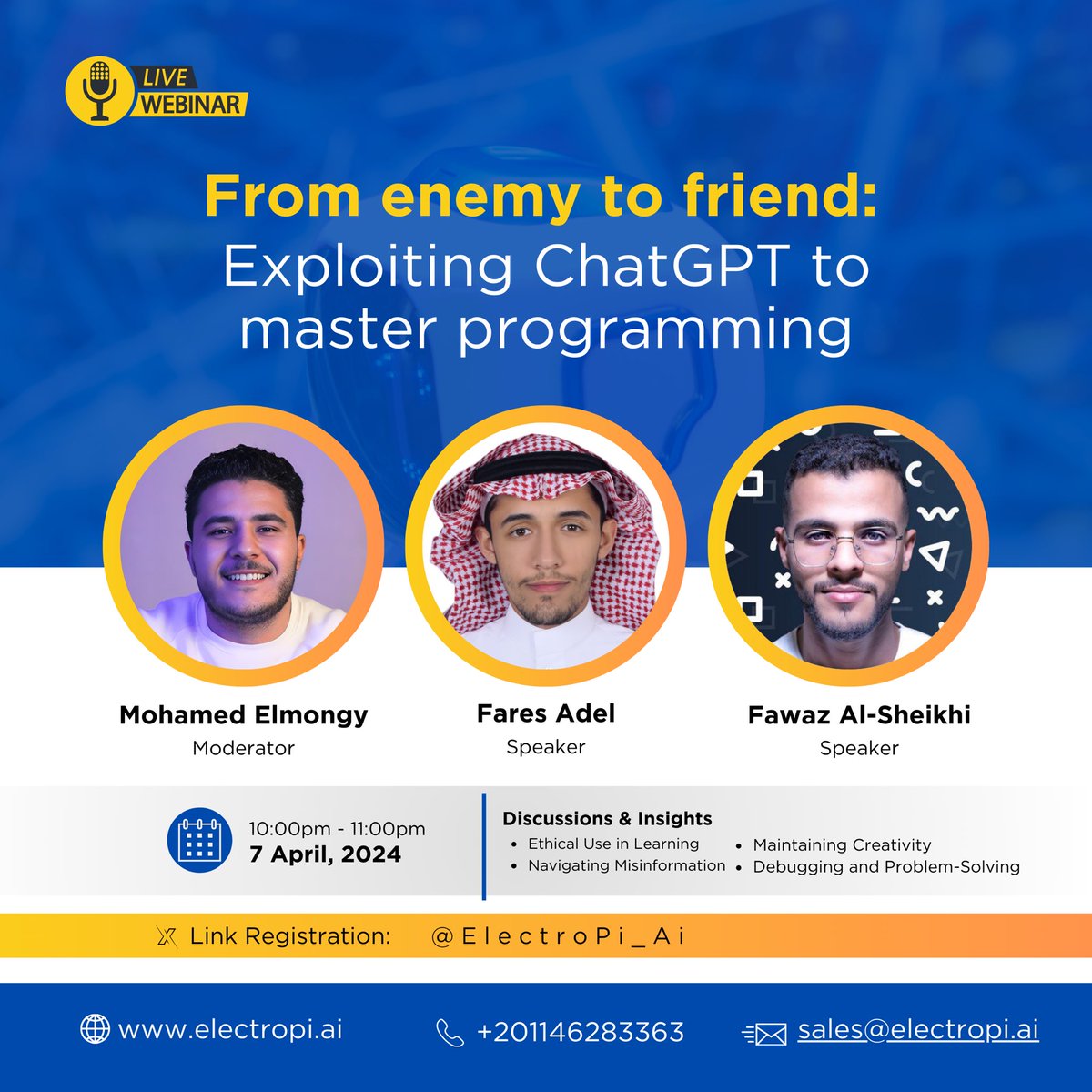 LIVE WEBINAR

From enemy to friend:
Exploiting ChatGPT to master programming

Mohamed Elmongy
Moderator

Fares Adel
Speaker

Fawaz Al-Sheikhi
Speaker

10:00pm - 11:00pm
7 April, 2024

Discussions & Insights
• Ethical Use in Learning
• Navigating Misinformation
• Maintaining Creativity
• Debugging and Problem-Solving

Link Registration: @ElectroPi_Ai

www.electropi.ai
+201146283363
sales@electropi.ai